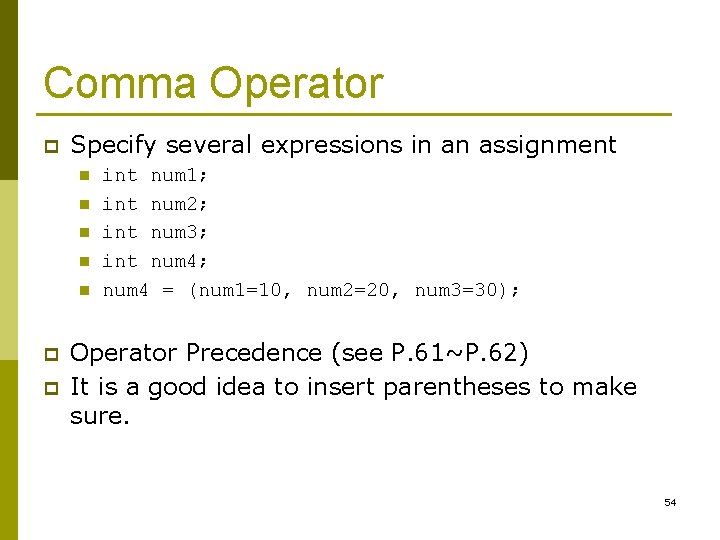 Comma Operator

Specify several expressions in an assignment

int num1;

int num2;

int num3;

int num4;

num4 = (num1=10, num2=20, num3=30);

Operator Precedence (see P.61~P.62)

It is a good idea to insert parentheses to make sure.

54